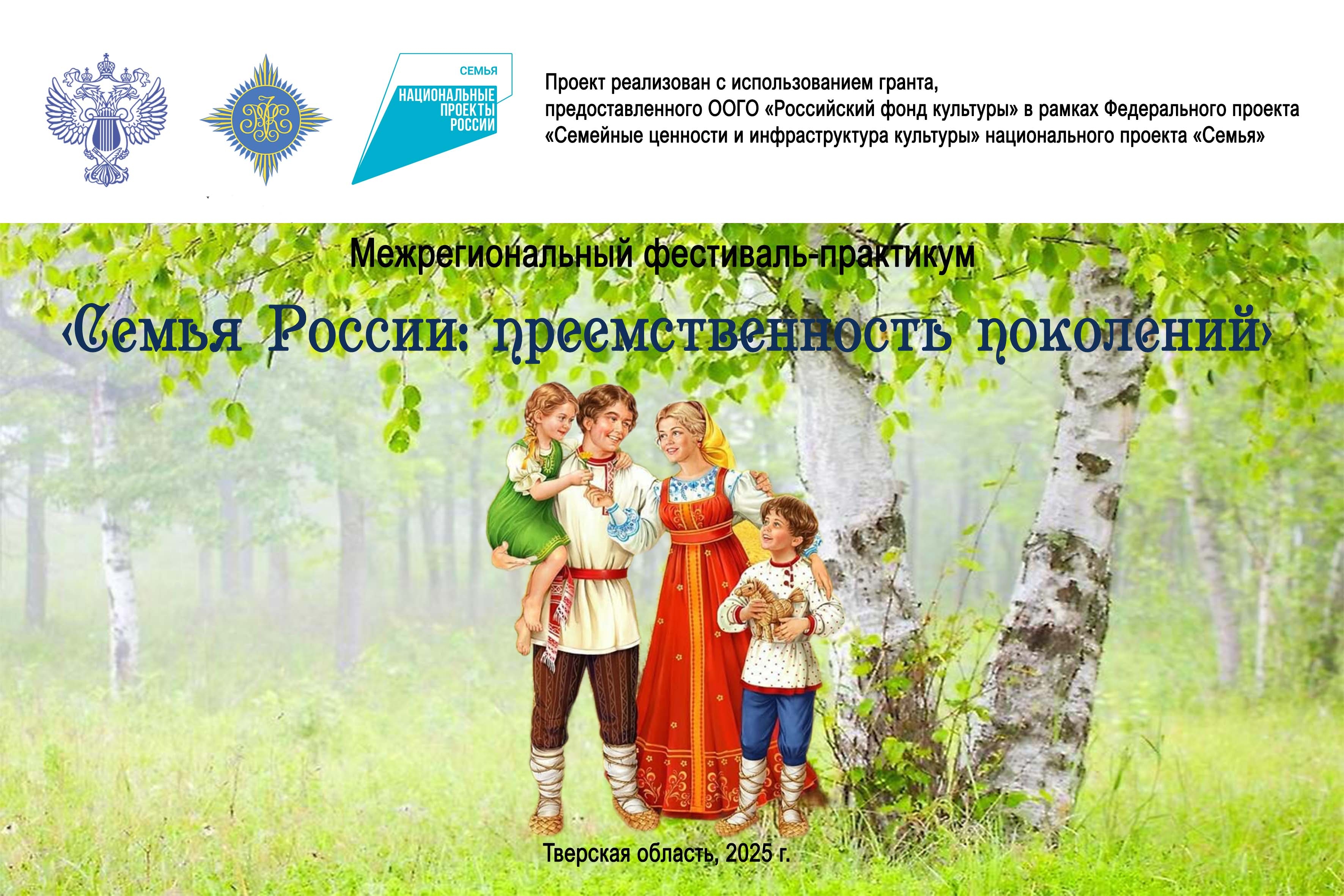 СЕМЬЯ
НАЦИОНАЛЬНЫЕ ПРОЕКТЫ РОССИИ

Проект реализован с использованием гранта, предоставленного ООГО «Российский фонд культуры» в рамках Федерального проекта «Семейные ценности и инфраструктура культуры» национального проекта «Семья»

Межрегиональный фестиваль-практикум

«Семья России: преемственность поколений»

Тверская область, 2025 г.